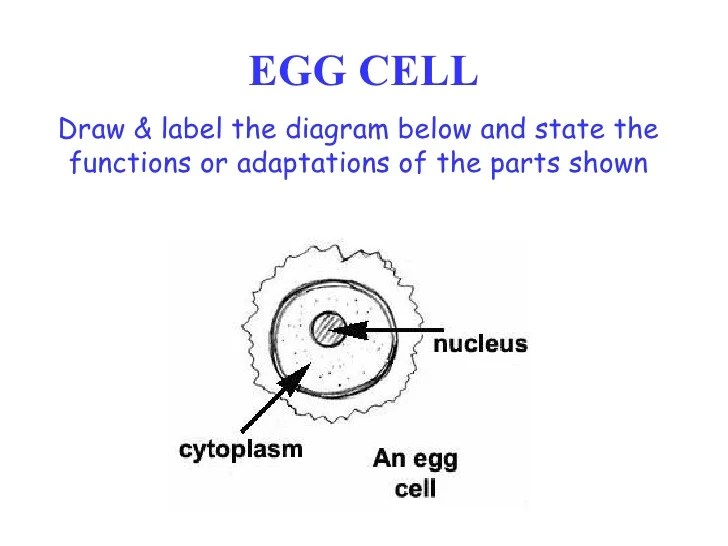 EGG CELL

Draw & label the diagram below and state the functions or adaptations of the parts shown

nucleus

cytoplasm

An egg cell